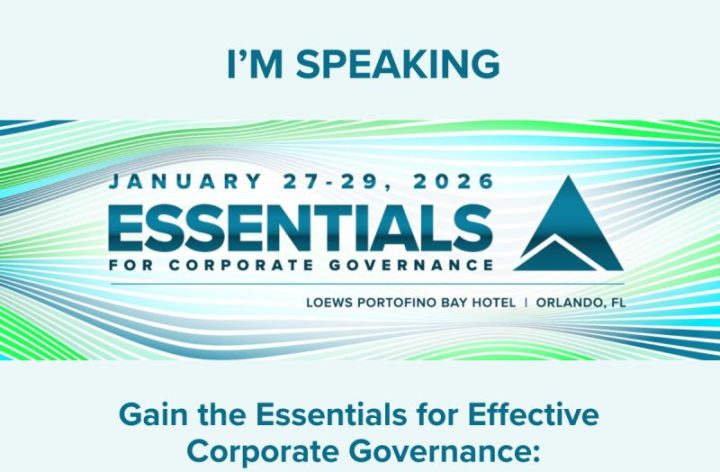 I'M SPEAKING

JANUARY 27-29, 2026
ESSENTIALS
FOR CORPORATE GOVERNANCE

LOEWS PORTOFINO BAY HOTEL | ORLANDO, FL

Gain the Essentials for Effective Corporate Governance: